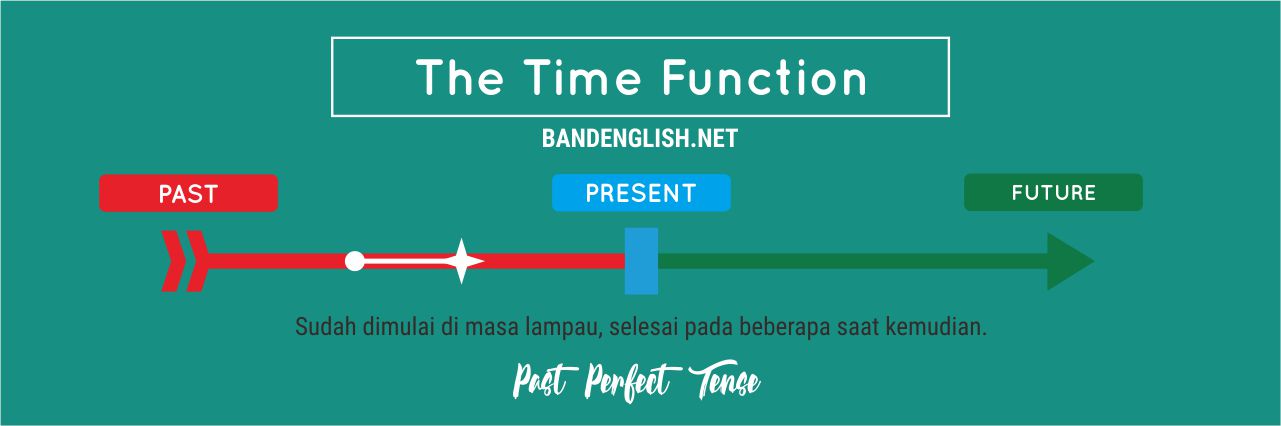 The Time Function

BANDENGLISH.NET

PAST

PRESENT

FUTURE

Sudah dimulai di masa lampau, selesai pada beberapa saat kemudian.

Past Perfect Tense